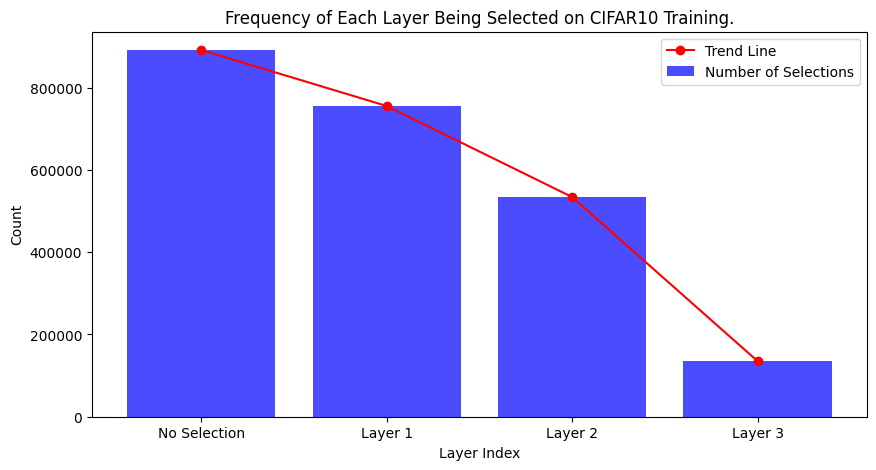 Frequency of Each Layer Being Selected on CIFAR10 Training.

Trend Line
Number of Selections

Count

800000
600000
400000
200000
0

No Selection
Layer 1
Layer 2
Layer 3

Layer Index